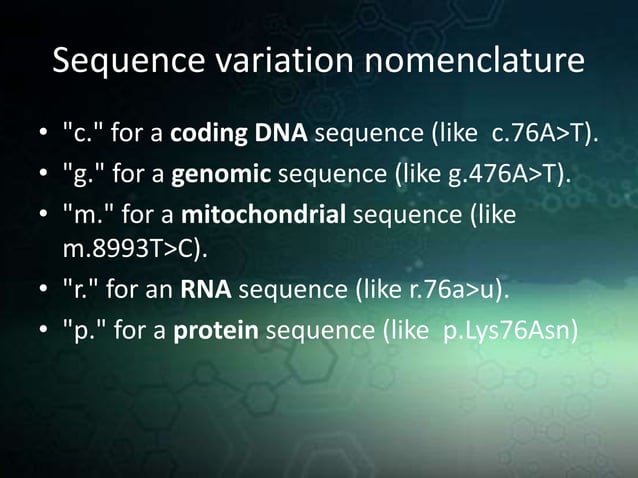 Sequence variation nomenclature

• "c." for a coding DNA sequence (like c.76A>T).
• "g." for a genomic sequence (like g.476A>T).
• "m." for a mitochondrial sequence (like m.8993T>C).
• "r." for an RNA sequence (like r.76a>u).
• "p." for a protein sequence (like p.Lys76Asn)